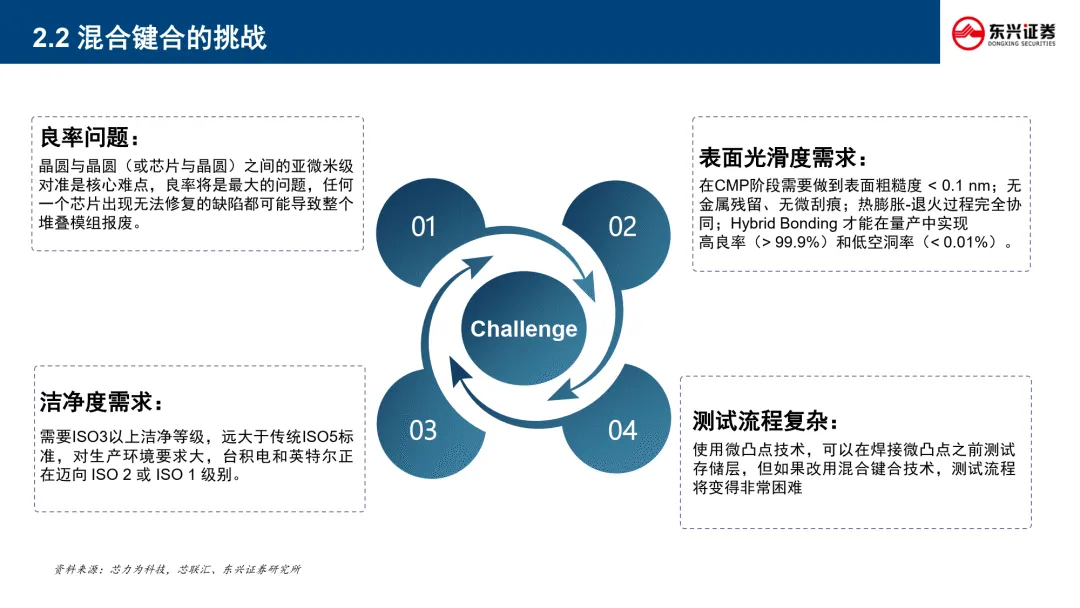 2.2 混合键合的挑战

东兴证券
DONGXING SECURITIES

良率问题：
晶圆与晶圆（或芯片与晶圆）之间的亚微米级对准是核心难点，良率将是最大的问题，任何一个芯片出现无法修复的缺陷都可能导致整个堆叠模组报废。

表面光滑度需求：
在CMP阶段需要做到表面粗糙度 < 0.1 nm；无金属残留、无微刮痕；热膨胀-退火过程完全协同；Hybrid Bonding 才能在量产中实现高良率（> 99.9%）和低空洞率（< 0.01%）。

01

02

Challenge

03

04

洁净度需求：
需要ISO3以上洁净等级，远大于传统ISO5标准，对生产环境要求大，台积电和英特尔正在迈向 ISO 2 或 ISO 1 级别。

测试流程复杂：
使用微凸点技术，可以在焊接微凸点之前测试存储层，但如果改用混合键合技术，测试流程将变得非常困难

资料来源：芯力为科技，芯联汇、东兴证券研究所